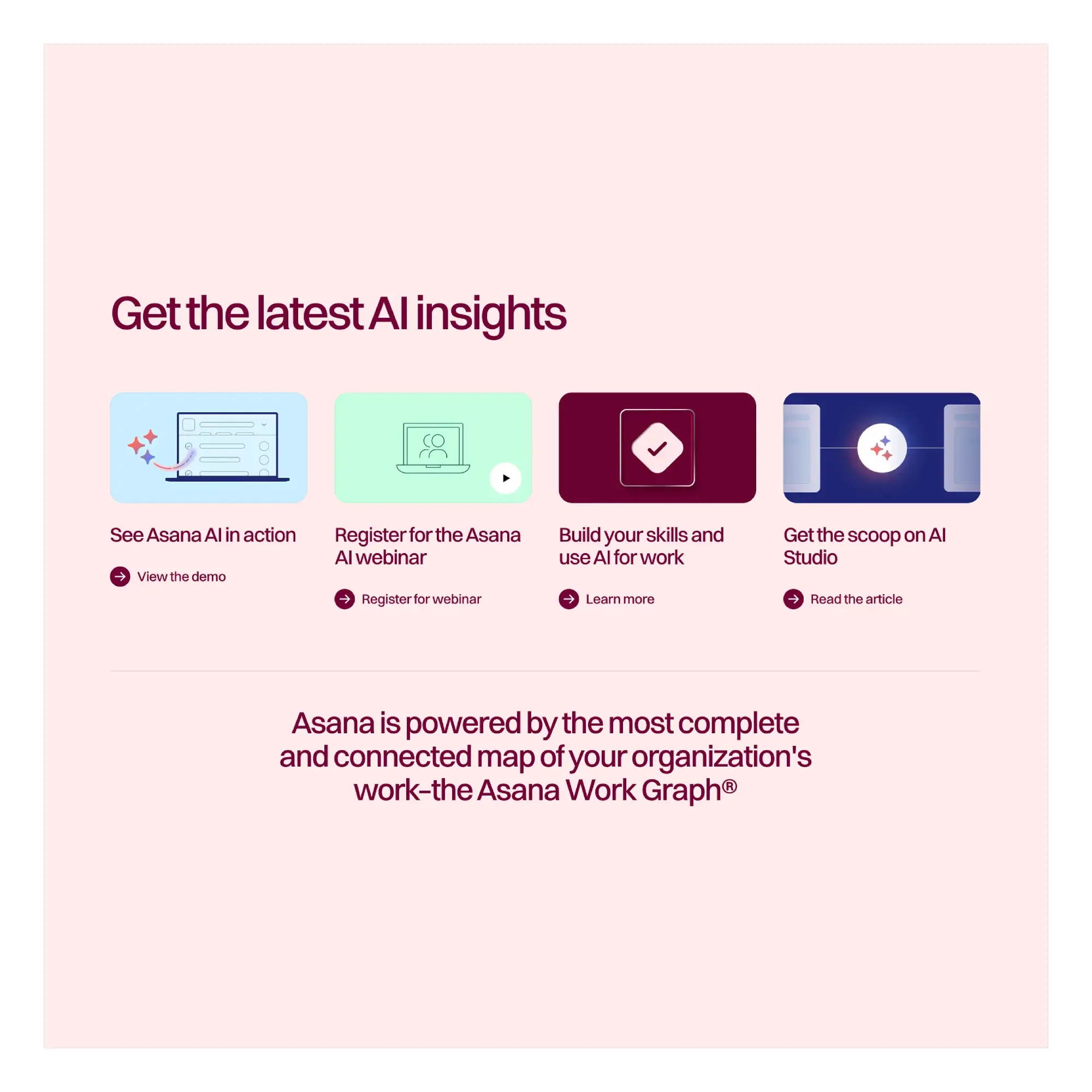 Get the latest AI insights

See Asana AI in action

View the demo

Register for the Asana AI webinar

Register for webinar

Build your skills and use AI for work

Learn more

Get the scoop on AI Studio

Read the article

Asana is powered by the most complete and connected map of your organization's work–the Asana Work Graph®